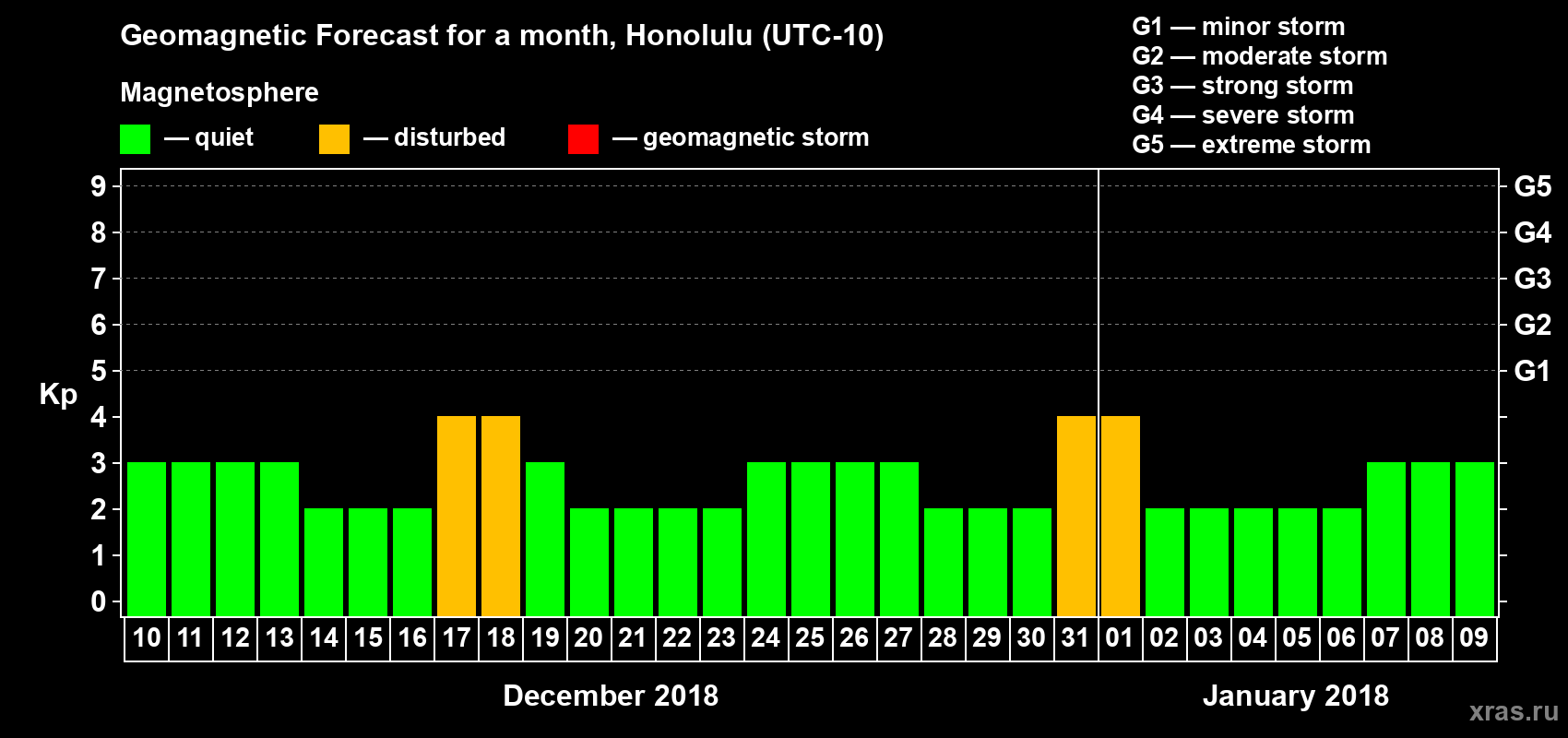 Geomagnetic Forecast for a month, Honolulu (UTC-10)

Magnetosphere

— quiet — disturbed — geomagnetic storm

G1 — minor storm
G2 — moderate storm
G3 — strong storm
G4 — severe storm
G5 — extreme storm

Kp

9
8
7
6
5
4
3
2
1
0

G5
G4
G3
G2
G1

10 11 12 13 14 15 16 17 18 19 20 21 22 23 24 25 26 27 28 29 30 31 01 02 03 04 05 06 07 08 09

December 2018

January 2018

xras.ru